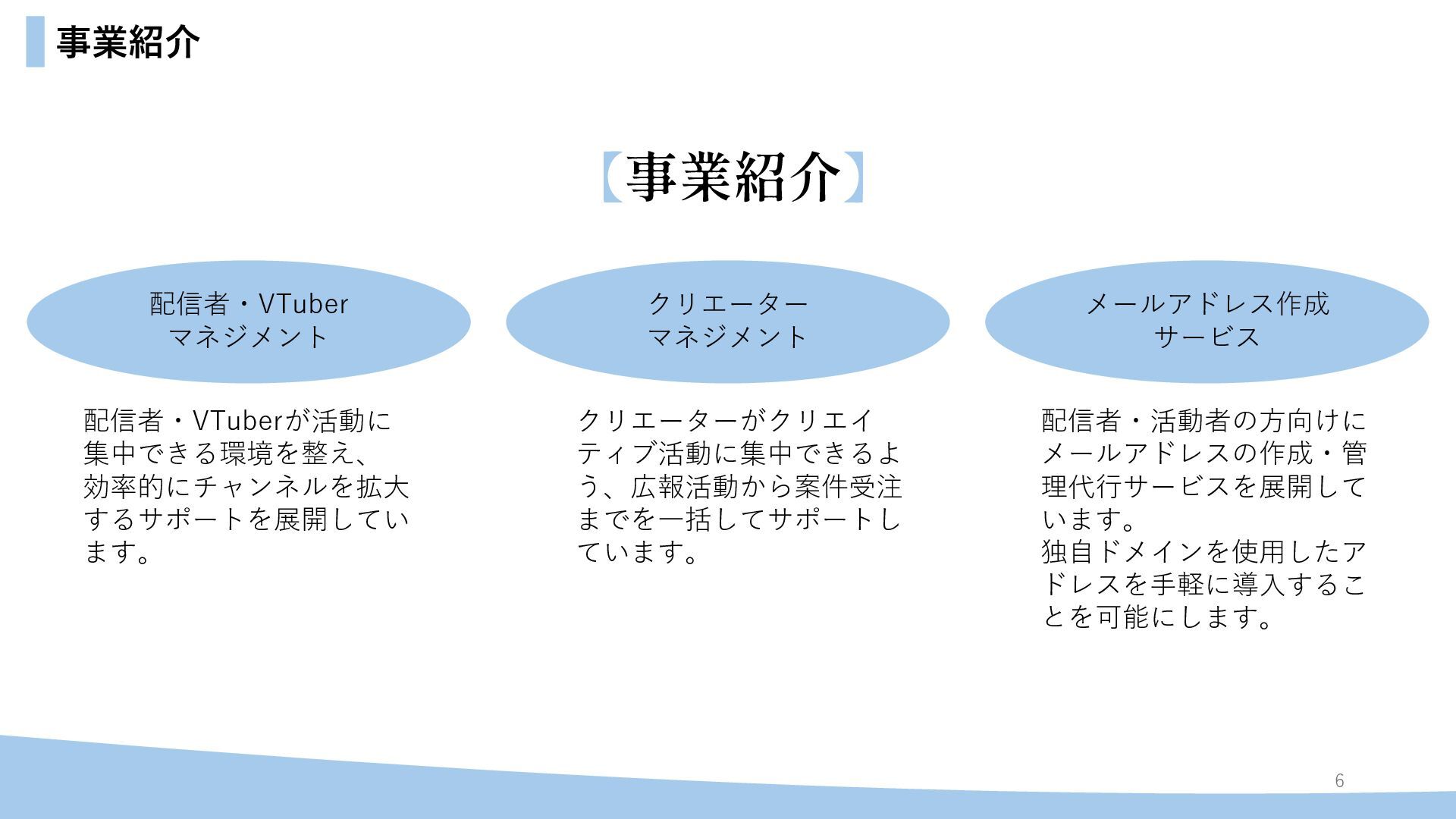 事業紹介

【事業紹介】

配信者・VTuber
マネジメント

配信者・VTuberが活動に集中できる環境を整え、効率的にチャンネルを拡大するサポートを展開しています。

クリエーター
マネジメント

クリエーターがクリエイティブ活動に集中できるよう、広報活動から案件受注までを一括してサポートしています。

メールアドレス作成
サービス

配信者・活動者の方向けにメールアドレスの作成・管理代行サービスを展開しています。
独自ドメインを使用したアドレスを手軽に導入することを可能にします。

6